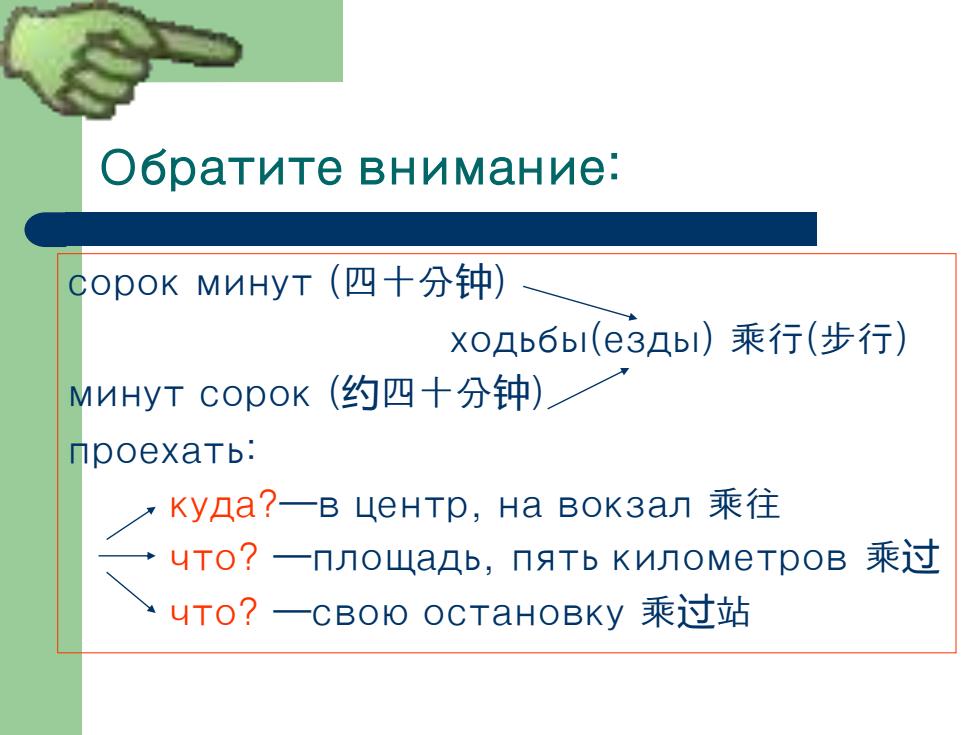 Обратите внимание:

сорок минут (四十分钟)

ходьбы(езды) 乘行(步行)

минут сорок (约四十分钟)

проехать:

куда?—в центр, на вокзал 乘往

что? —площадь, пять километров 乘过

что? —свою остановку 乘过站